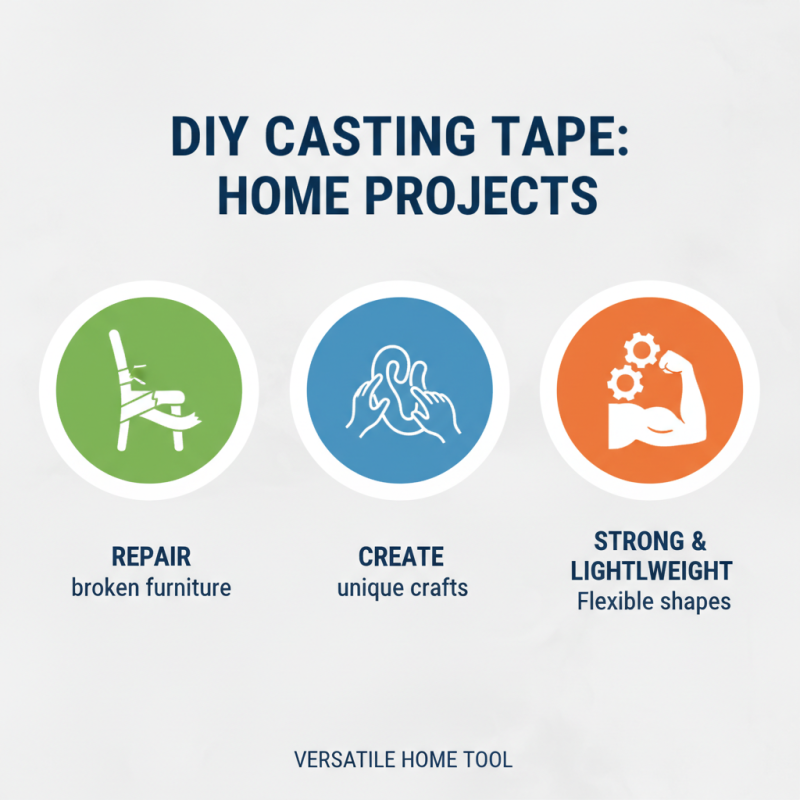 DIY CASTING TAPE: HOME PROJECTS

REPAIR
broken furniture

CREATE
unique crafts

STRONG & LIGHTLWEIGHT
Flexible shapes

VERSATILE HOME TOOL